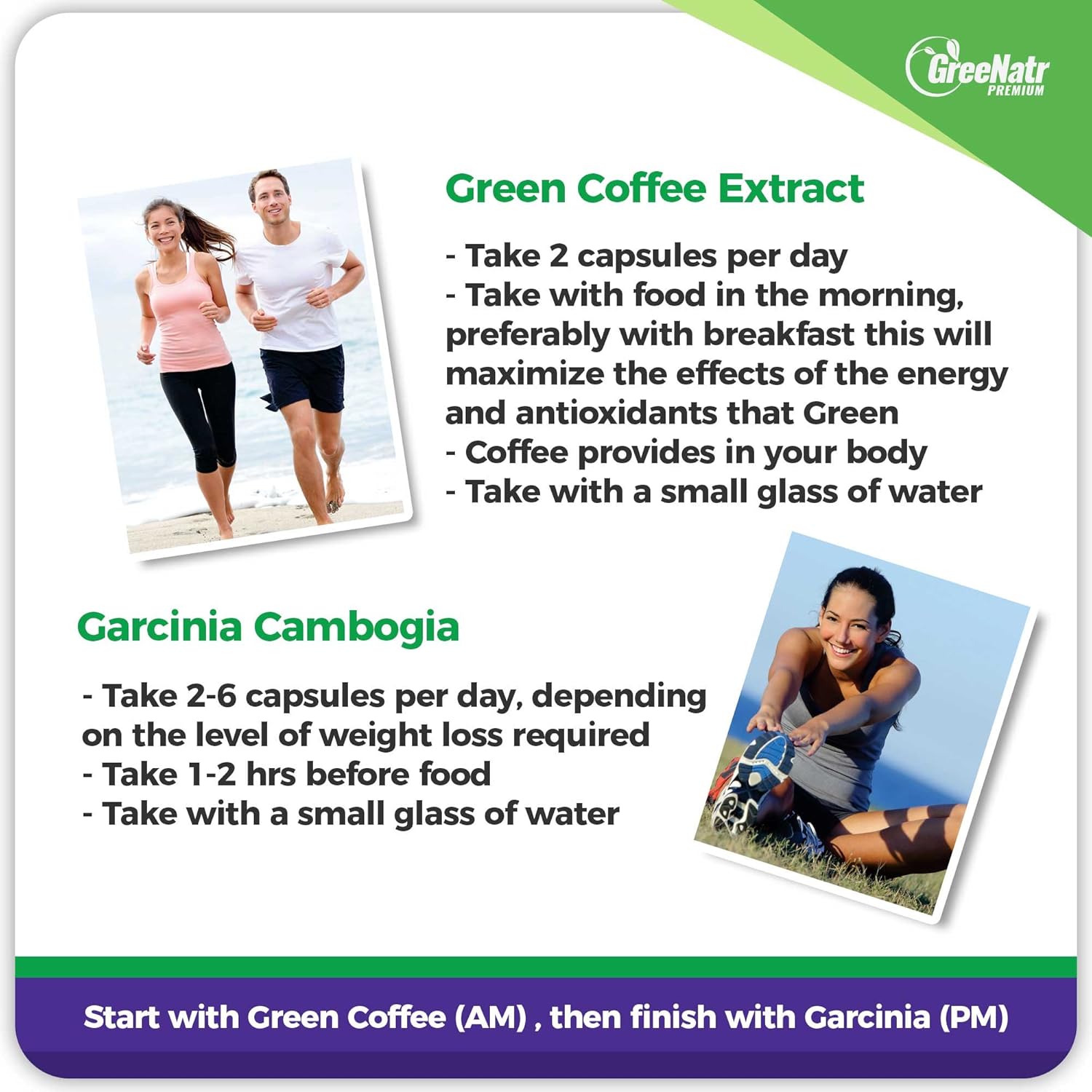 GreeNatr
PREMIUM

Green Coffee Extract

- Take 2 capsules per day
- Take with food in the morning, preferably with breakfast this will maximize the effects of the energy and antioxidants that Green
- Coffee provides in your body
- Take with a small glass of water

Garcinia Cambogia

- Take 2-6 capsules per day, depending on the level of weight loss required
- Take 1-2 hrs before food
- Take with a small glass of water

Start with Green Coffee (AM) , then finish with Garcinia (PM)